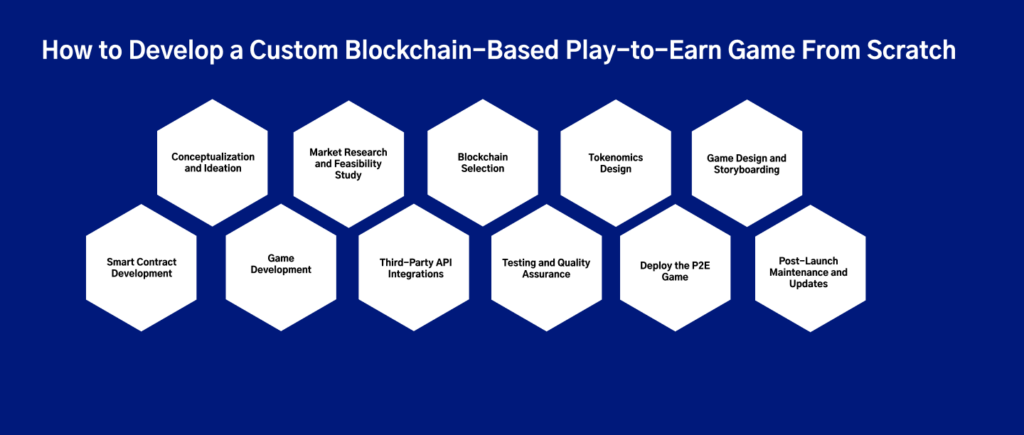 How to Develop a Custom Blockchain-Based Play-to-Earn Game From Scratch

Conceptualization and Ideation

Market Research and Feasibility Study

Blockchain Selection

Tokenomics Design

Game Design and Storyboarding

Smart Contract Development

Game Development

Third-Party API Integrations

Testing and Quality Assurance

Deploy the P2E Game

Post-Launch Maintenance and Updates